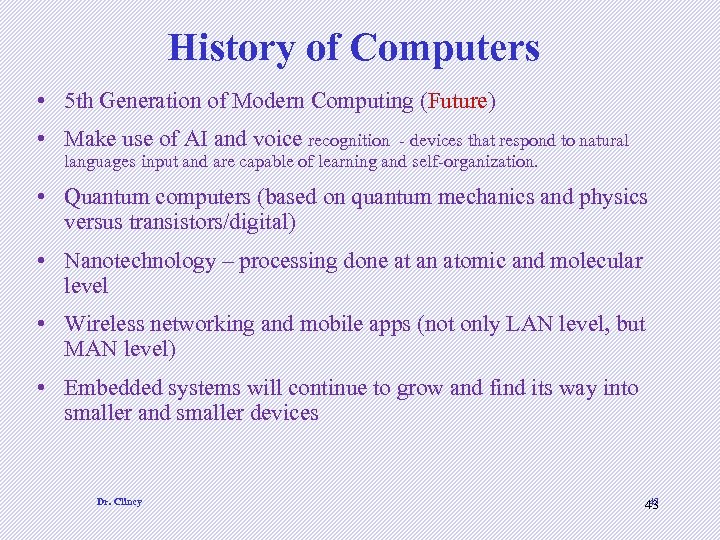 History of Computers

• 5th Generation of Modern Computing (Future)

• Make use of AI and voice recognition - devices that respond to natural languages input and are capable of learning and self-organization.

• Quantum computers (based on quantum mechanics and physics versus transistors/digital)

• Nanotechnology – processing done at an atomic and molecular level

• Wireless networking and mobile apps (not only LAN level, but MAN level)

• Embedded systems will continue to grow and find its way into smaller and smaller devices

Dr. Clincy

43